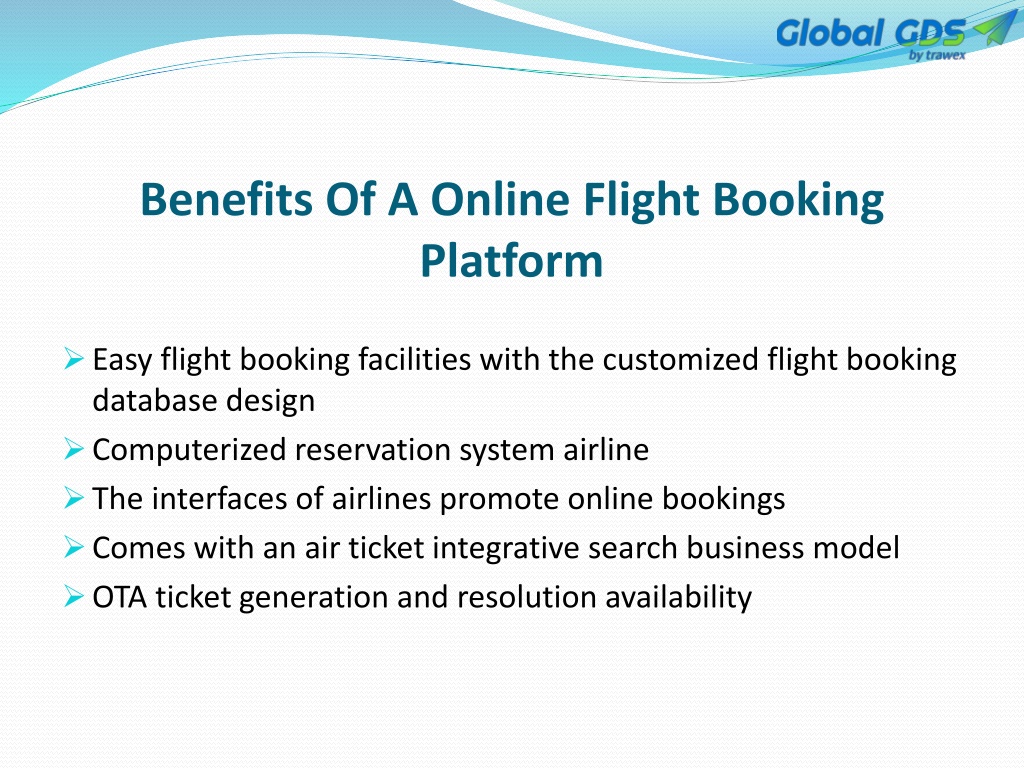 Global GDS
by trawex

Benefits Of A Online Flight Booking Platform

➢ Easy flight booking facilities with the customized flight booking database design
➢ Computerized reservation system airline
➢ The interfaces of airlines promote online bookings
➢ Comes with an air ticket integrative search business model
➢ OTA ticket generation and resolution availability